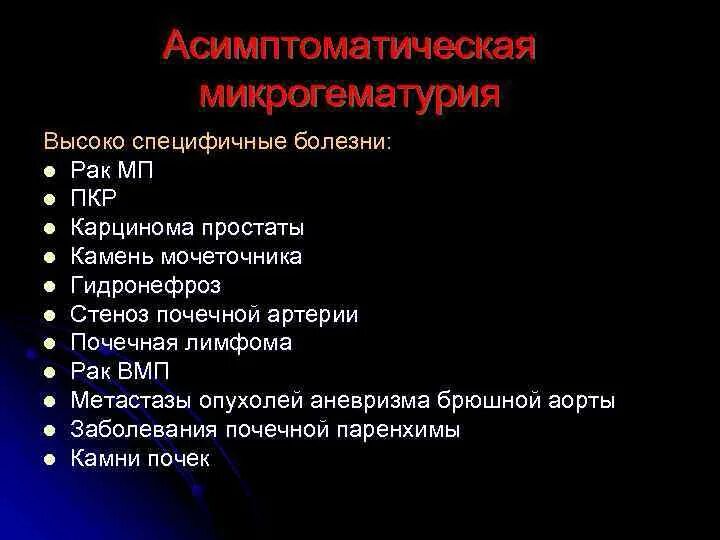 Асимптоматическая микрогематурия

Высоко специфичные болезни:
- Рак МП
- ПКР
- Карцинома простаты
- Камень мочеточника
- Гидронефроз
- Стеноз почечной артерии
- Почечная лимфома
- Рак ВМП
- Метастазы опухолей аневризма брюшной аорты
- Заболевания почечной паренхимы
- Камни почек